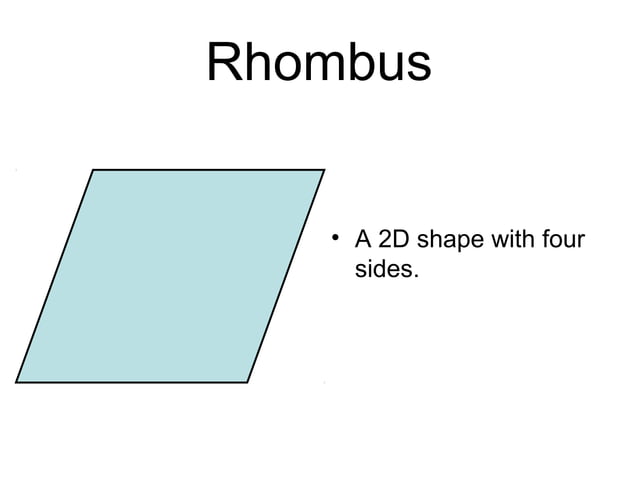 Rhombus

• A 2D shape with four sides.